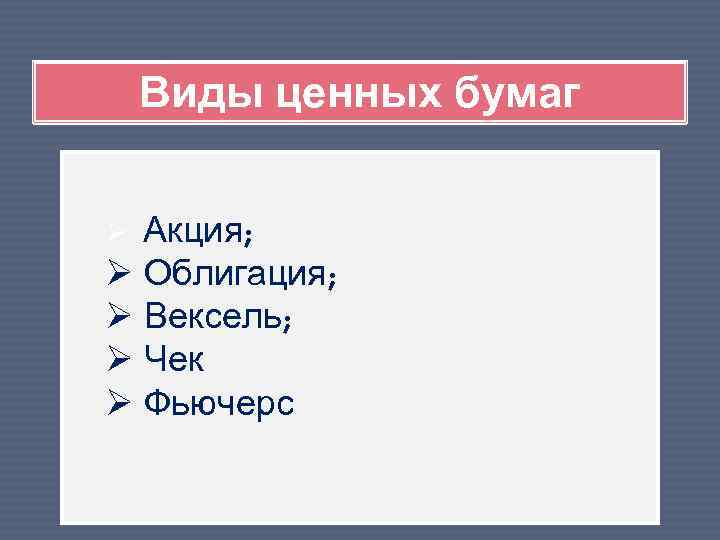 Виды ценных бумаг

➢ Акция;
➢ Облигация;
➢ Вексель;
➢ Чек
➢ Фьючерс